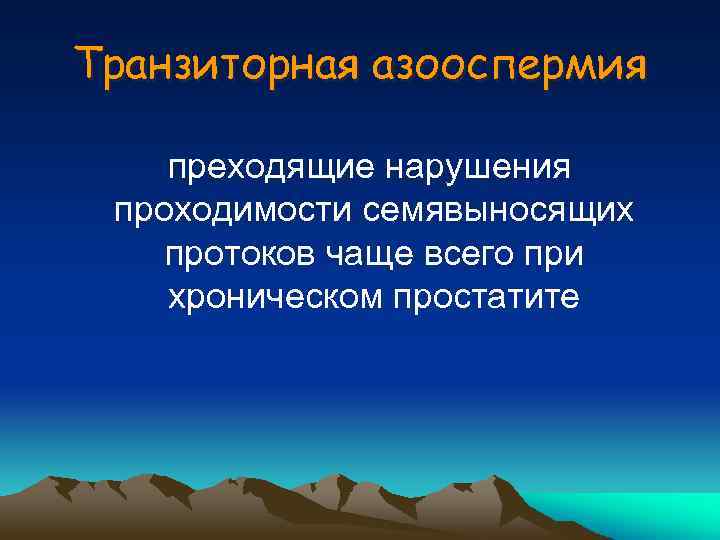 Транзиторная азооспермия

преходящие нарушения проходимости семявыносящих протоков чаще всего при хроническом простатите